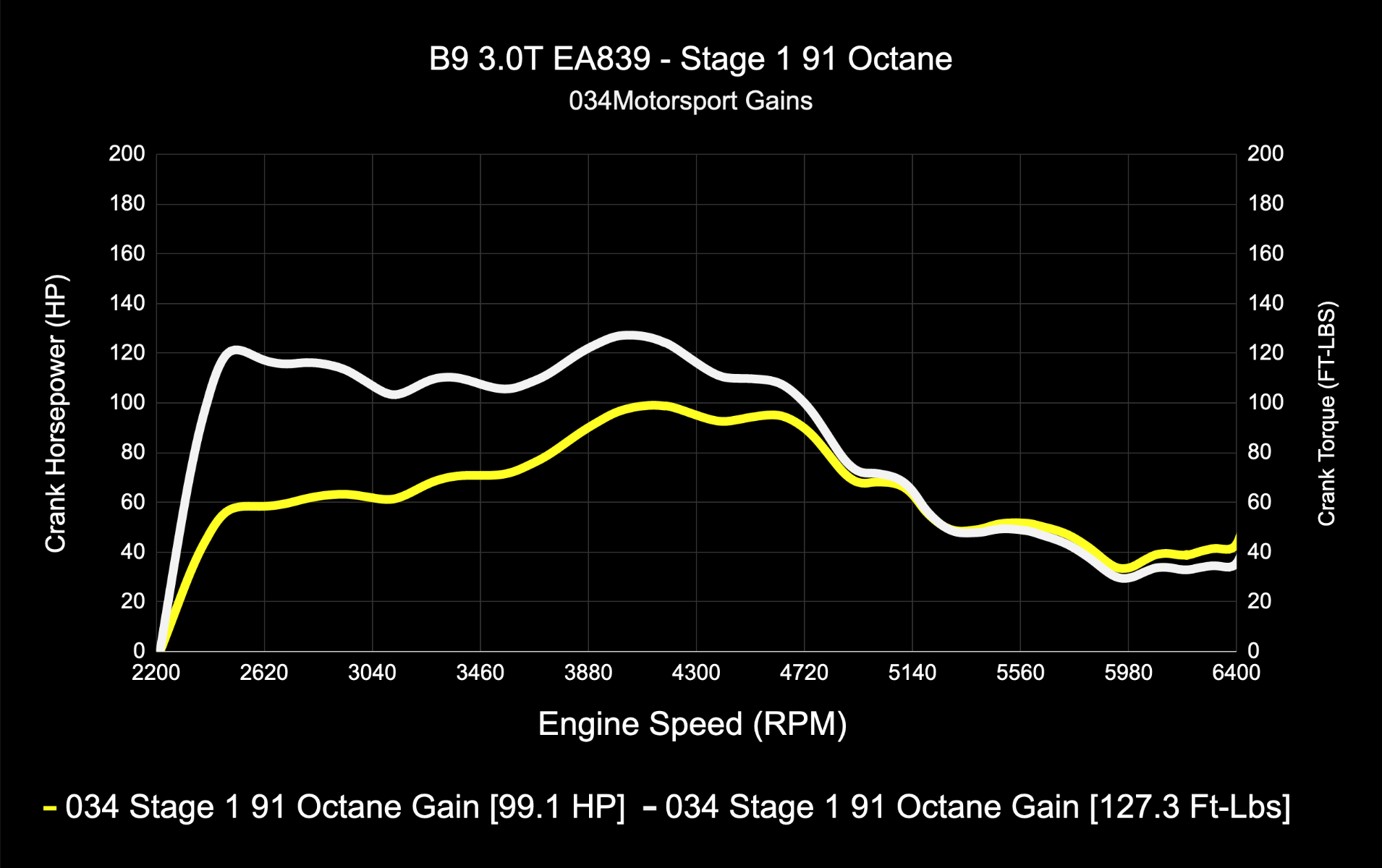 B9 3.0T EA839 - Stage 1 91 Octane
034Motorsport Gains

Crank Horsepower (HP)
200
180
160
140
120
100
80
60
40
20
0

Crank Torque (FT-LBS)
200
180
160
140
120
100
80
60
40
20
0

2200 2620 3040 3460 3880 4300 4720 5140 5560 5980 6400

Engine Speed (RPM)

034 Stage 1 91 Octane Gain [99.1 HP] 034 Stage 1 91 Octane Gain [127.3 Ft-Lbs]